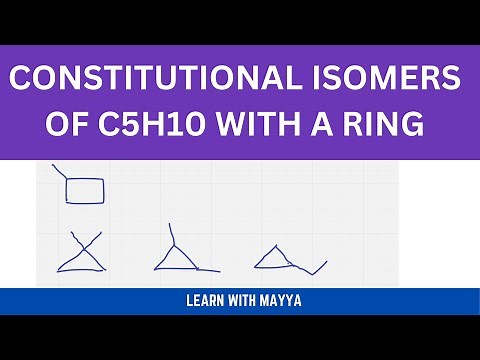 CONSTITUTIONAL ISOMERS OF C5H10 WITH A RING

LEARN WITH MAYYA